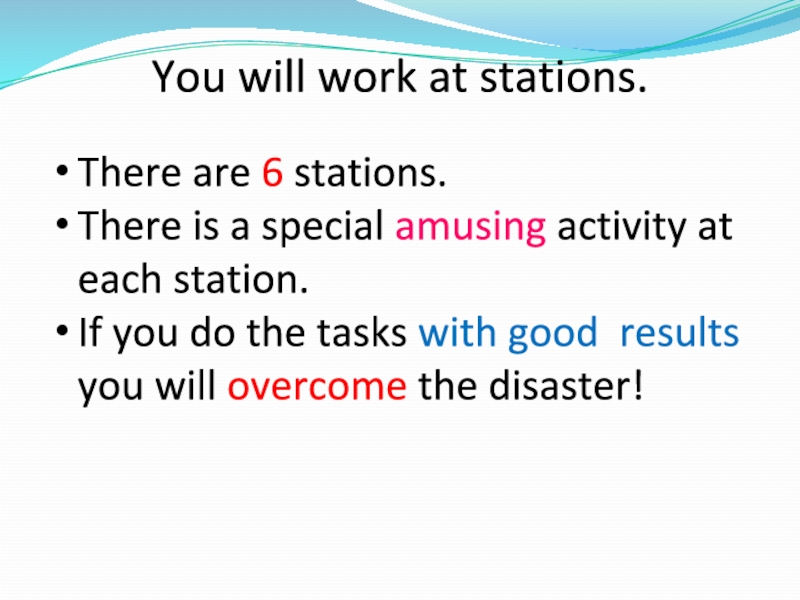 You will work at stations.

• There are 6 stations.
• There is a special amusing activity at each station.
• If you do the tasks with good results you will overcome the disaster!